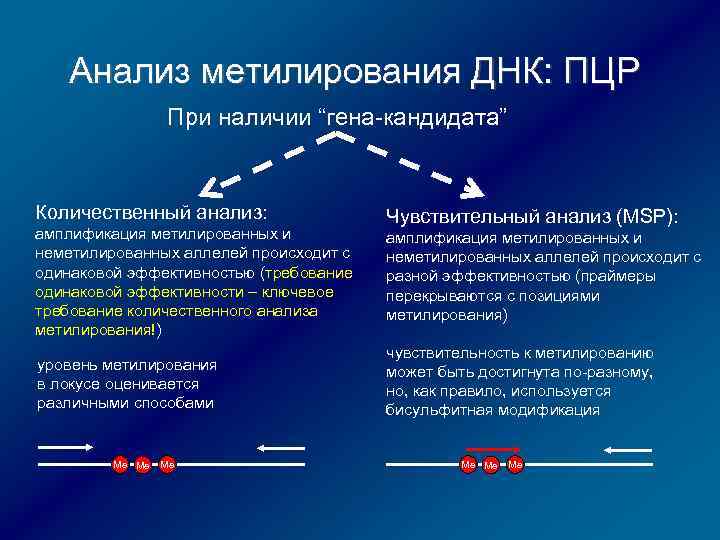 Анализ метилирования ДНК: ПЦР

При наличии “гена-кандидата”

Количественный анализ:
амплификация метилированных и неметилированных аллелей происходит с одинаковой эффективностью (требование одинаковой эффективности – ключевое требование количественного анализа метилирования!)

уровень метилирования в локусе оценивается различными способами

Me Me Me

Чувствительный анализ (MSP):
амплификация метилированных и неметилированных аллелей происходит с разной эффективностью (праймеры перекрываются с позициями метилирования)

чувствительность к метилированию может быть достигнута по-разному, но, как правило, используется бисульфитная модификация

Me Me Me